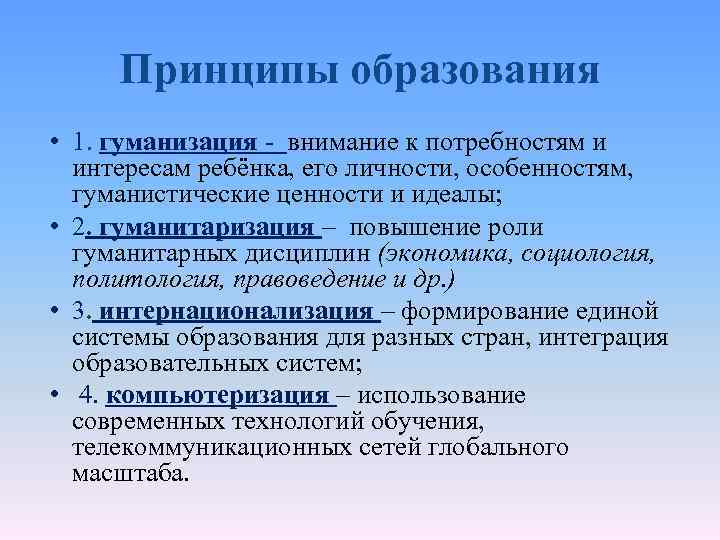 Принципы образования

• 1. гуманизация - внимание к потребностям и интересам ребёнка, его личности, особенностям, гуманистические ценности и идеалы;

• 2. гуманитаризация – повышение роли гуманитарных дисциплин (экономика, социология, политология, правоведение и др.)

• 3. интернационализация – формирование единой системы образования для разных стран, интеграция образовательных систем;

• 4. компьютеризация – использование современных технологий обучения, телекоммуникационных сетей глобального масштаба.